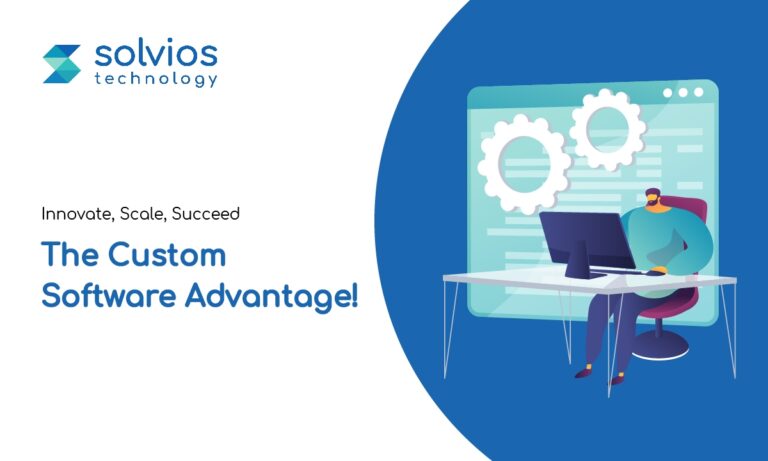 solvios
technology

Innovate, Scale, Succeed

The Custom Software Advantage!